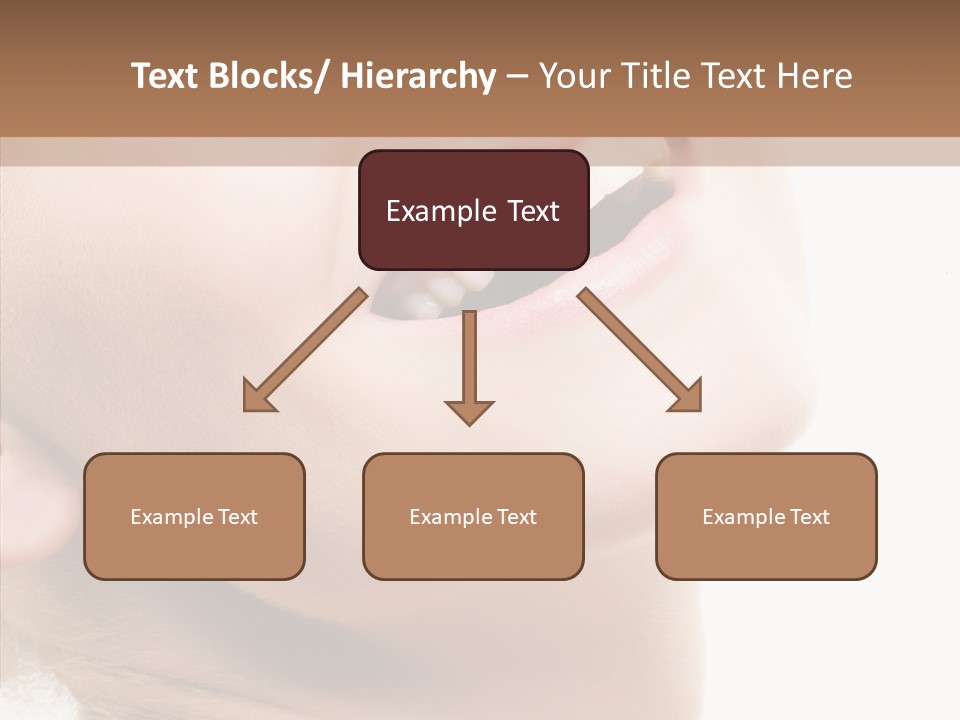 Text Blocks/ Hierarchy – Your Title Text Here

Example Text

Example Text

Example Text

Example Text